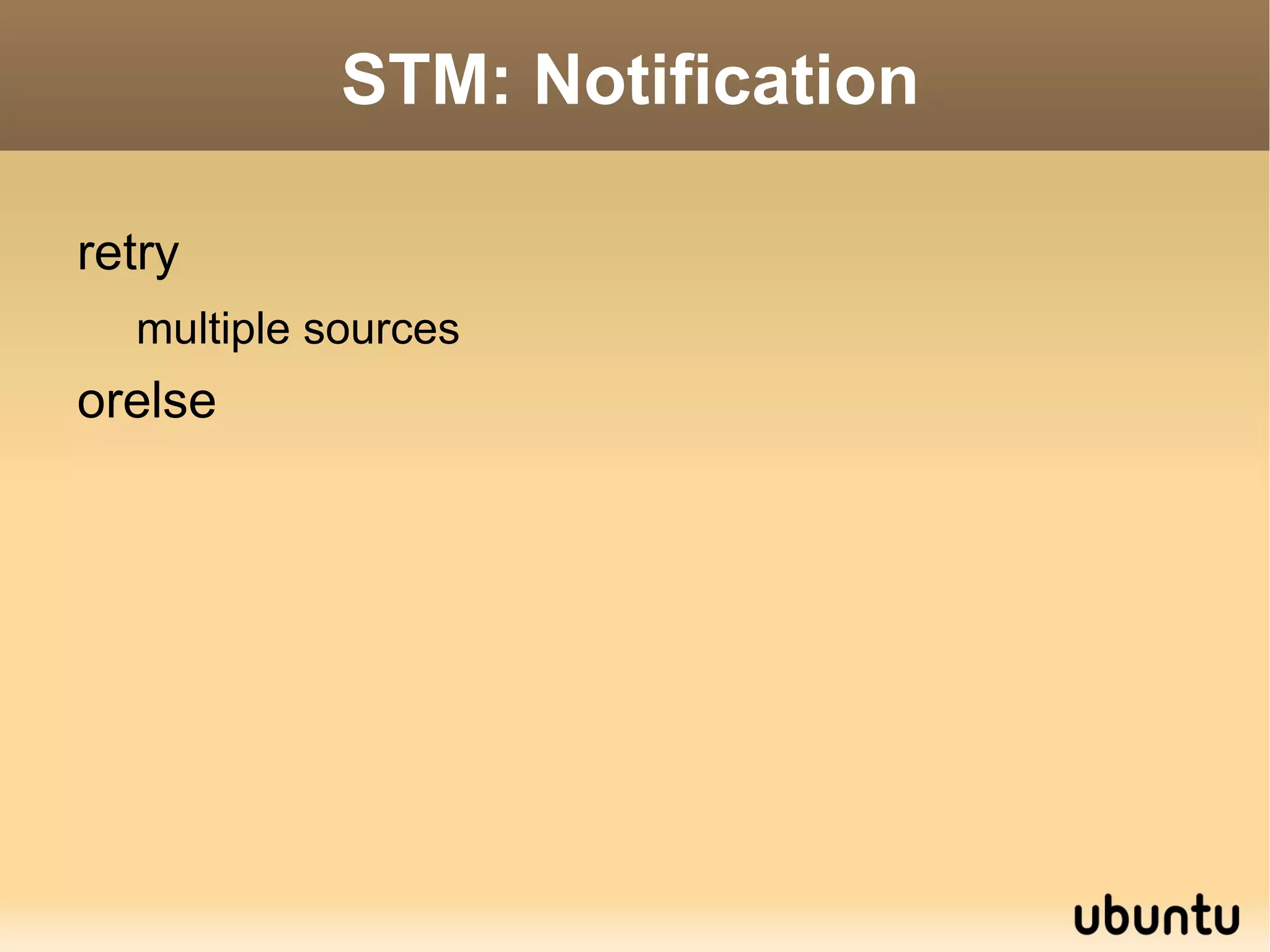 STM: Notification

retry

multiple sources

orelse

ubuntu